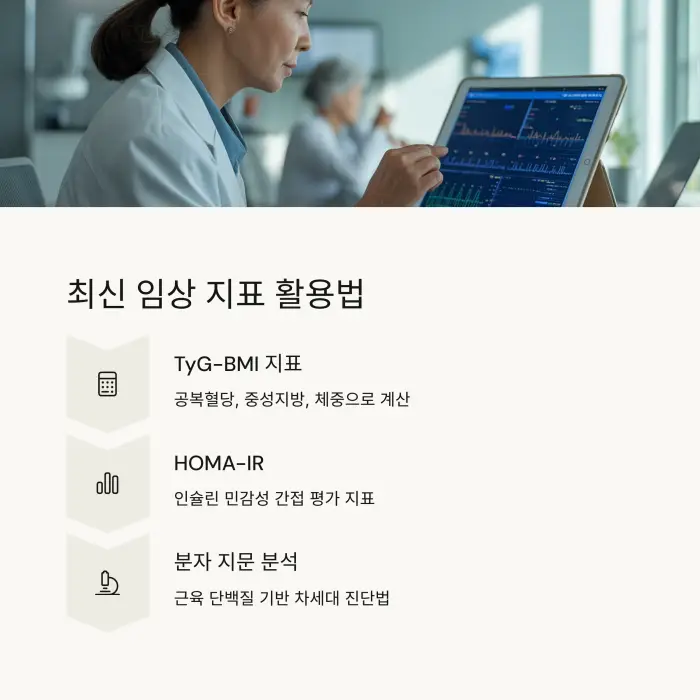 최신 임상 지표 활용법

TyG-BMI 지표

공복혈당, 중성지방, 체중으로 계산

HOMA-IR

인슐린 민감성 간접 평가 지표

분자 지문 분석

근육 단백질 기반 차세대 진단법